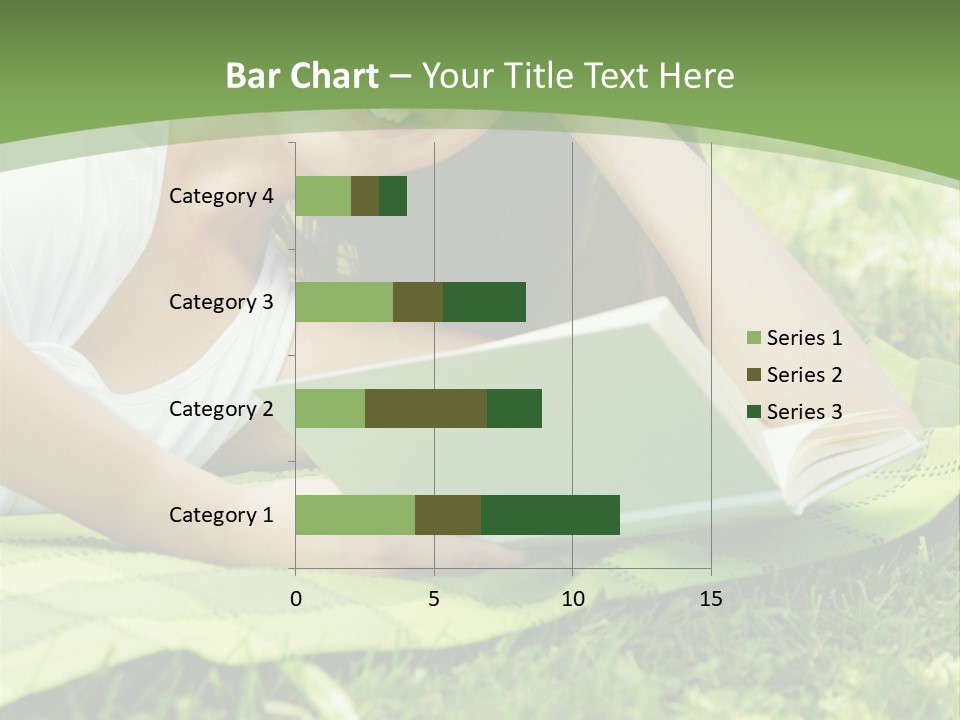 Bar Chart – Your Title Text Here

Category 4
Category 3
Category 2
Category 1

0
5
10
15

Series 1
Series 2
Series 3